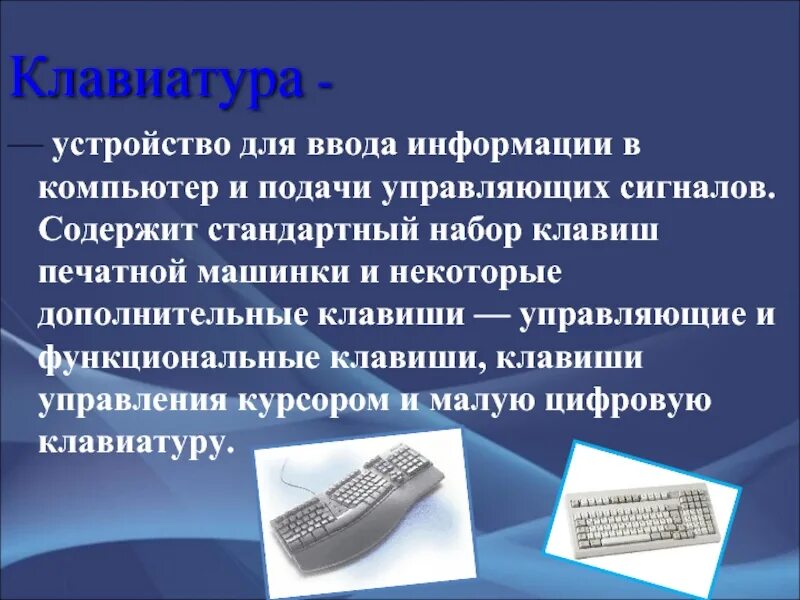 Клавиатура -

— устройство для ввода информации в компьютер и подачи управляющих сигналов. Содержит стандартный набор клавиш печатной машинки и некоторые дополнительные клавиши — управляющие и функциональные клавиши, клавиши управления курсором и малую цифровую клавиатуру.